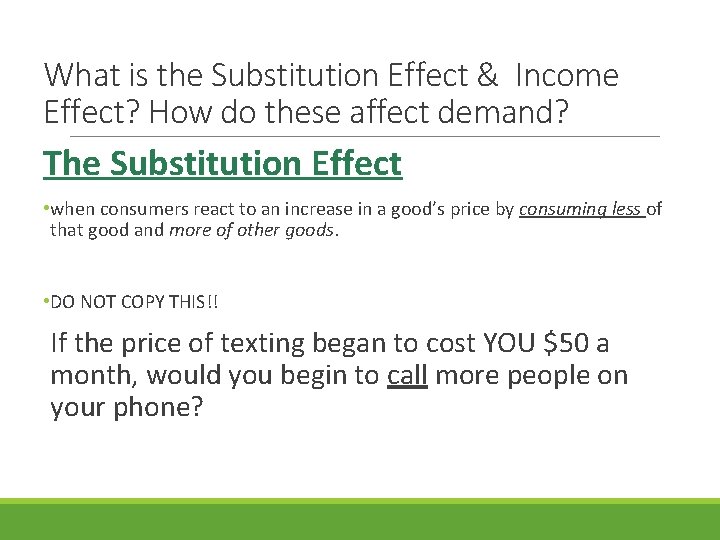 What is the Substitution Effect & Income Effect? How do these affect demand?

The Substitution Effect

•when consumers react to an increase in a good's price by consuming less of that good and more of other goods.

•DO NOT COPY THIS!!

If the price of texting began to cost YOU \$50 a month, would you begin to call more people on your phone?